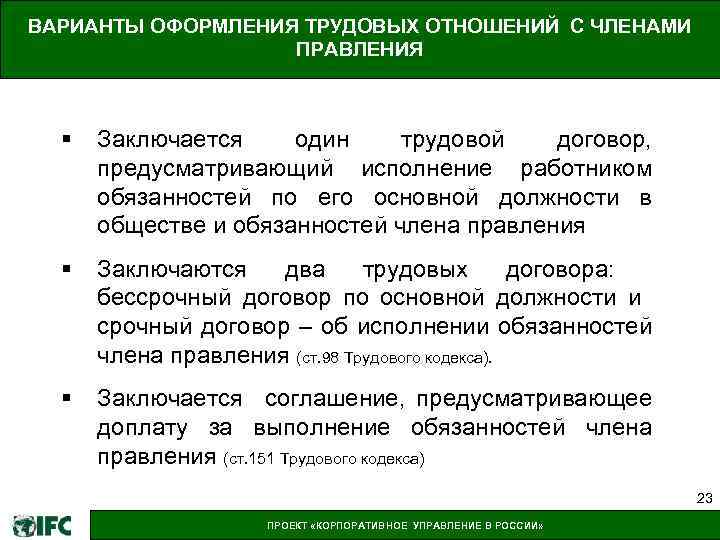 ВАРИАНТЫ ОФОРМЛЕНИЯ ТРУДОВЫХ ОТНОШЕНИЙ С ЧЛЕНАМИ ПРАВЛЕНИЯ

▪ Заключается один трудовой договор, предусматривающий исполнение работником обязанностей по его основной должности в обществе и обязанностей члена правления

▪ Заключаются два трудовых договора: бессрочный договор по основной должности и срочный договор – об исполнении обязанностей члена правления (ст.98 Трудового кодекса).

▪ Заключается соглашение, предусматривающее доплату за выполнение обязанностей члена правления (ст.151 Трудового кодекса)

23

IFC

ПРОЕКТ «КОРПОРАТИВНОЕ УПРАВЛЕНИЕ В РОССИИ»